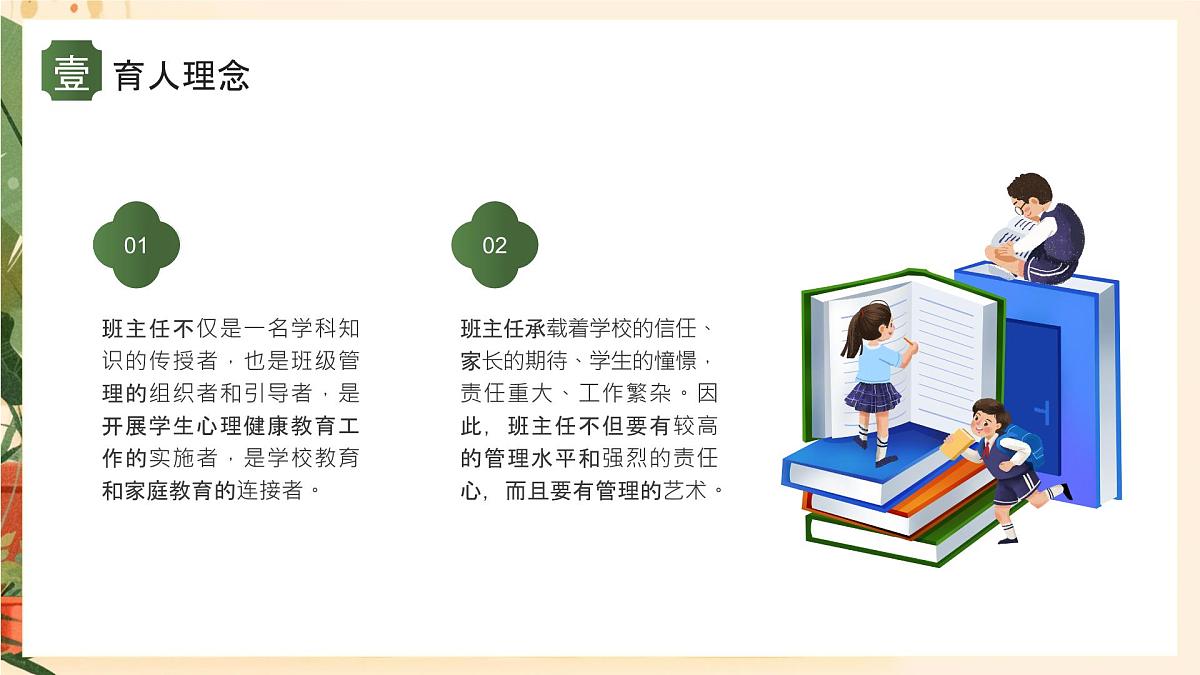 壹 育人理念

01

班主任不仅是一名学科知识的传授者，也是班级管理的组织者和引导者，是开展学生心理健康教育工作的实施者，是学校教育和家庭教育的连接者。

02

班主任承载着学校的信任、家长的期待、学生的憧憬，责任重大、工作繁杂。因此，班主任不但要有较高的管理水平和强烈的责任心，而且要有管理的艺术。